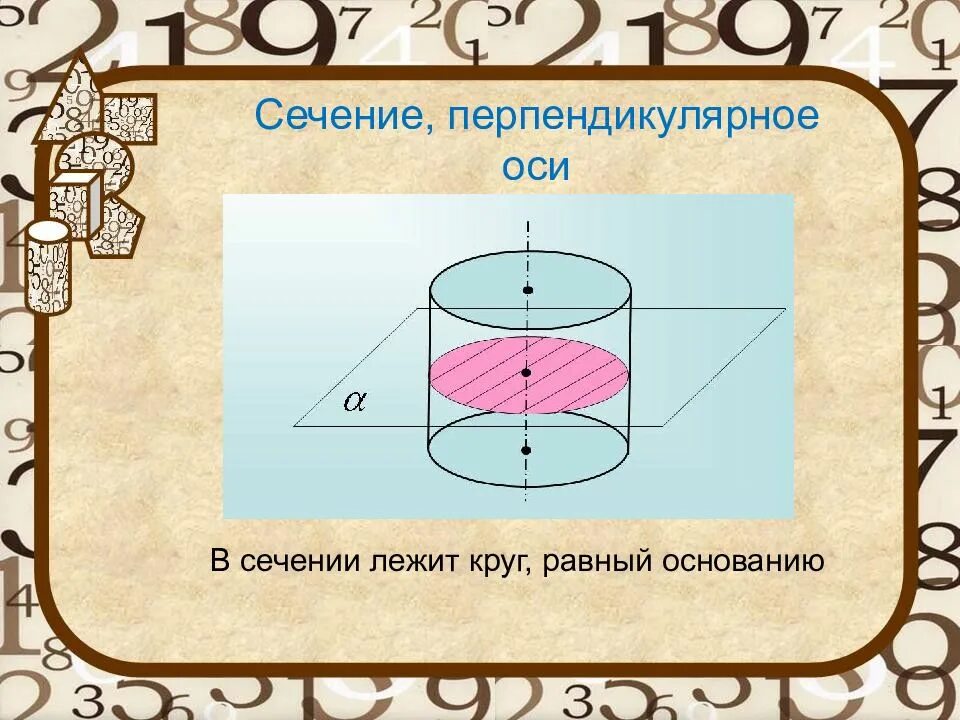 Сечение, перпендикулярное оси

$\alpha$

В сечении лежит круг, равный основанию